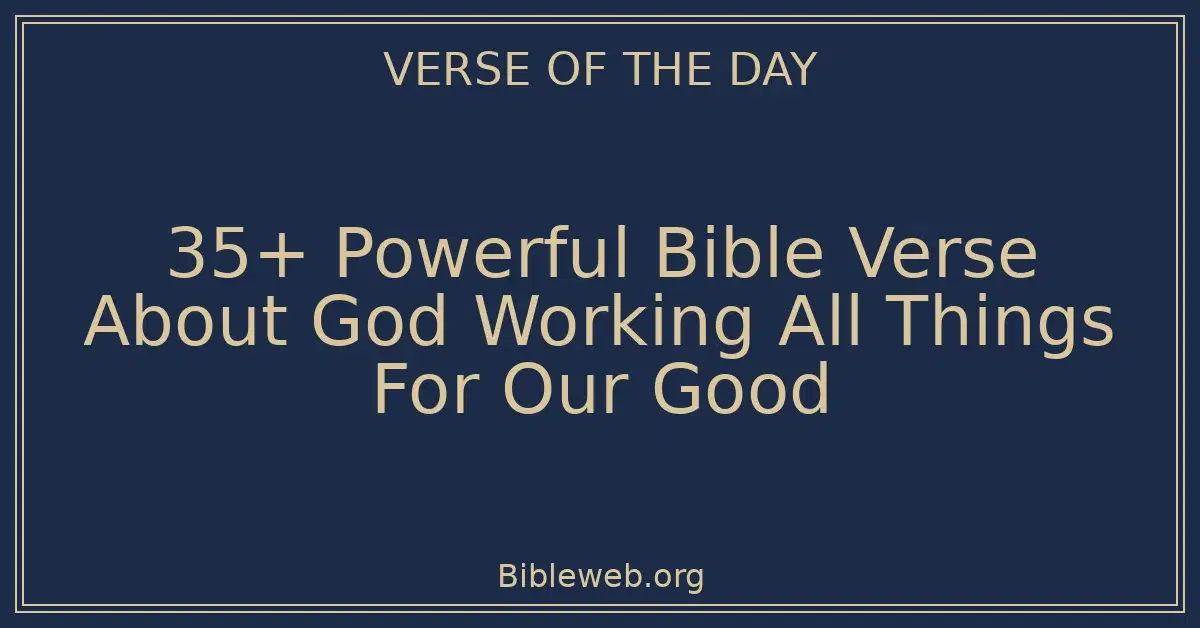 VERSE OF THE DAY

35+ Powerful Bible Verse About God Working All Things For Our Good

Bibleweb.org